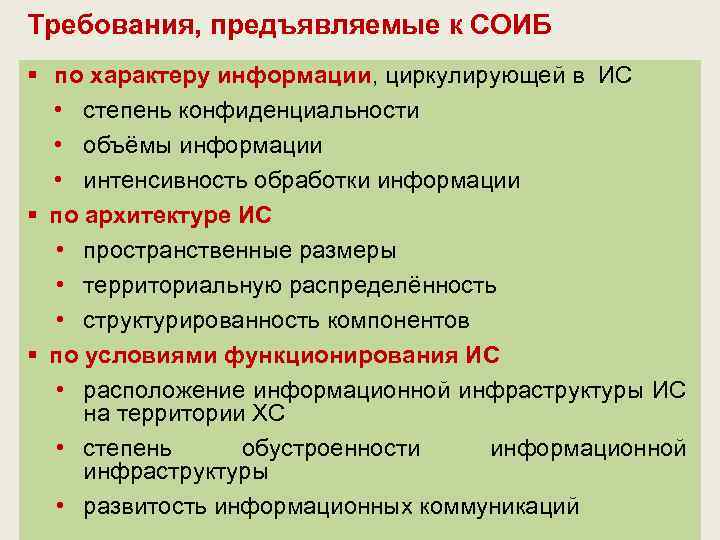 Требования, предъявляемые к СОИБ

▪ по характеру информации, циркулирующей в ИС
• степень конфиденциальности
• объёмы информации
• интенсивность обработки информации
▪ по архитектуре ИС
• пространственные размеры
• территориальную распределённость
• структурированность компонентов
▪ по условиями функционирования ИС
• расположение информационной инфраструктуры ИС на территории ХС
• степень обустроенности информационной инфраструктуры
• развитость информационных коммуникаций